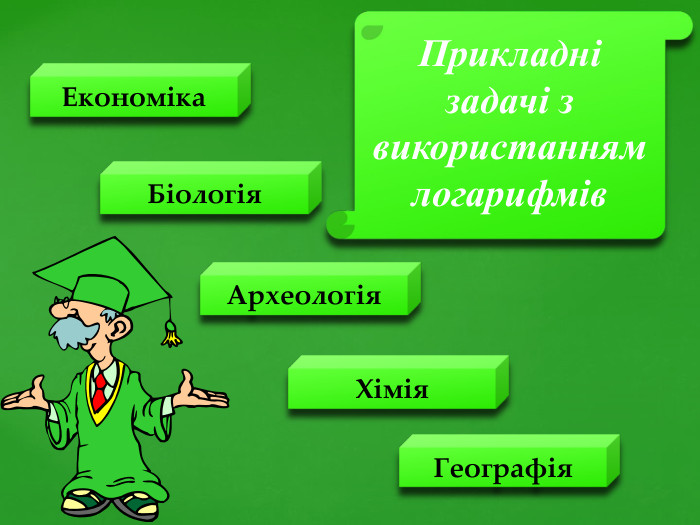 Прикладні задачі з використанням логарифмів

Економіка

Біологія

Археологія

Хімія

Географія